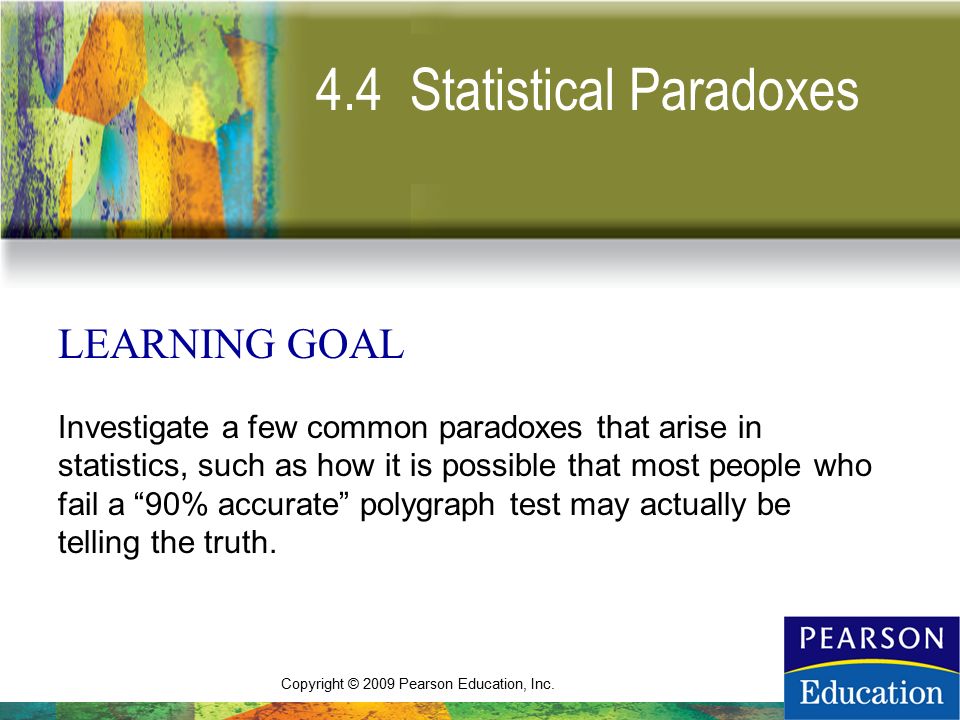 4.4 Statistical Paradoxes

LEARNING GOAL

Investigate a few common paradoxes that arise in statistics, such as how it is possible that most people who fail a “90% accurate” polygraph test may actually be telling the truth.

Copyright © 2009 Pearson Education, Inc.

PEARSON
Education